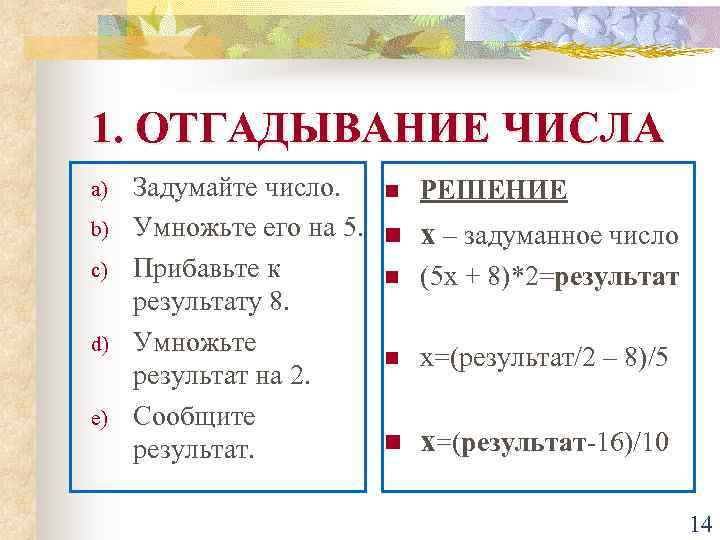 1. ОТГАДЫВАНИЕ ЧИСЛА

a) Задумайте число.
b) Умножьте его на 5.
c) Прибавьте к результату 8.
d) Умножьте результат на 2.
e) Сообщите результат.

РЕШЕНИЕ

x – задуманное число

(5x + 8)*2=результат

x=(результат/2 – 8)/5

x=(результат-16)/10

14